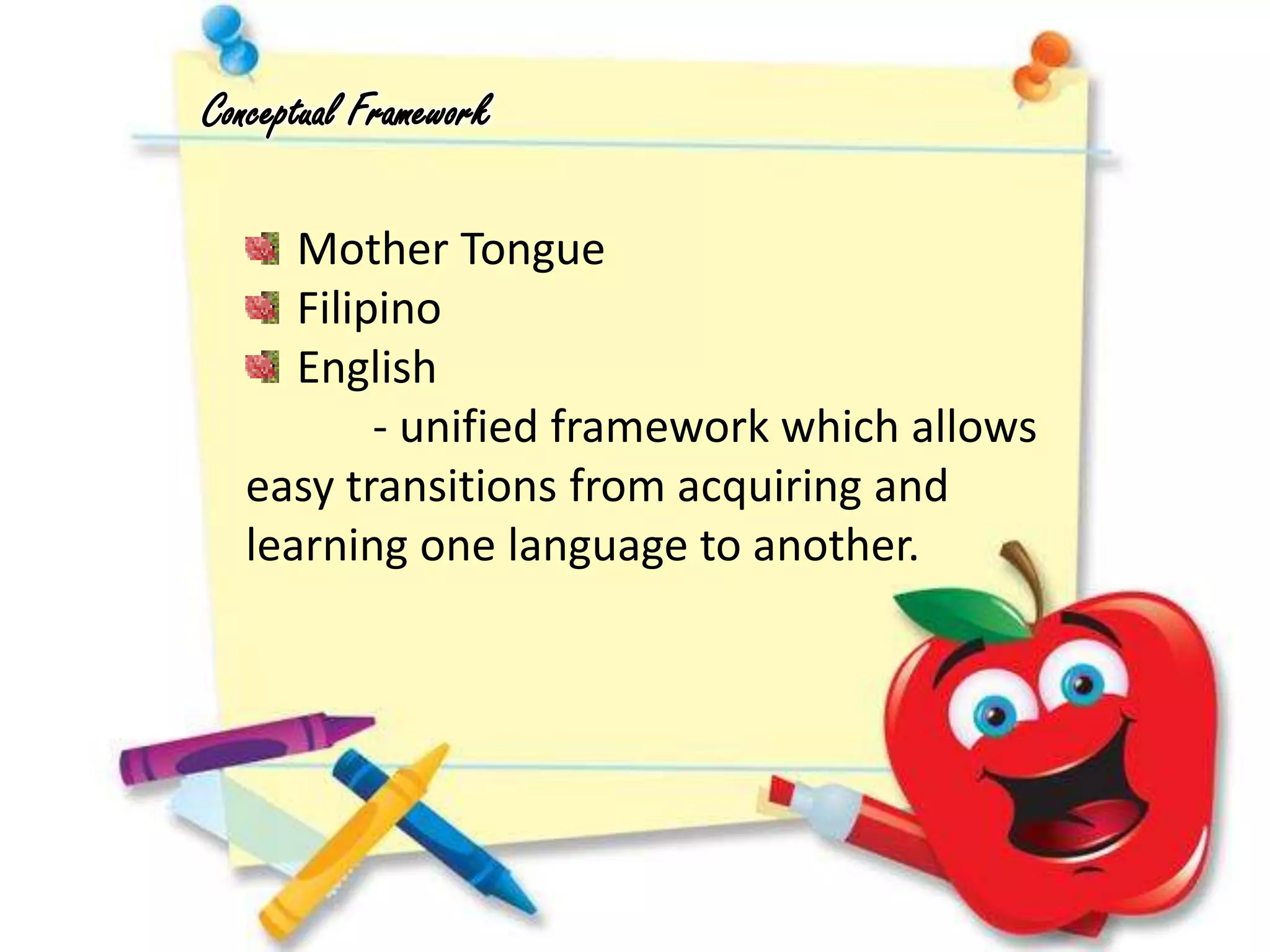 Conceptual Framework

Mother Tongue
Filipino
English

- unified framework which allows easy transitions from acquiring and learning one language to another.